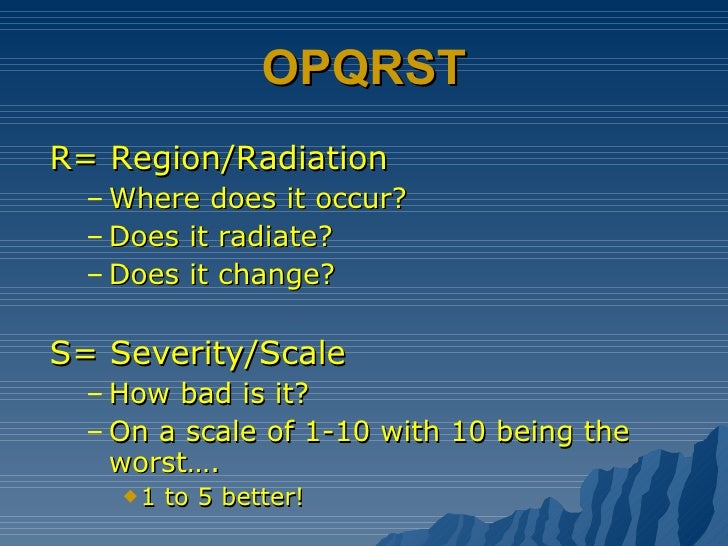 OPQRST

R= Region/Radiation

– Where does it occur?

– Does it radiate?

– Does it change?

S= Severity/Scale

– How bad is it?

– On a scale of 1-10 with 10 being the worst….

◆ 1 to 5 better!